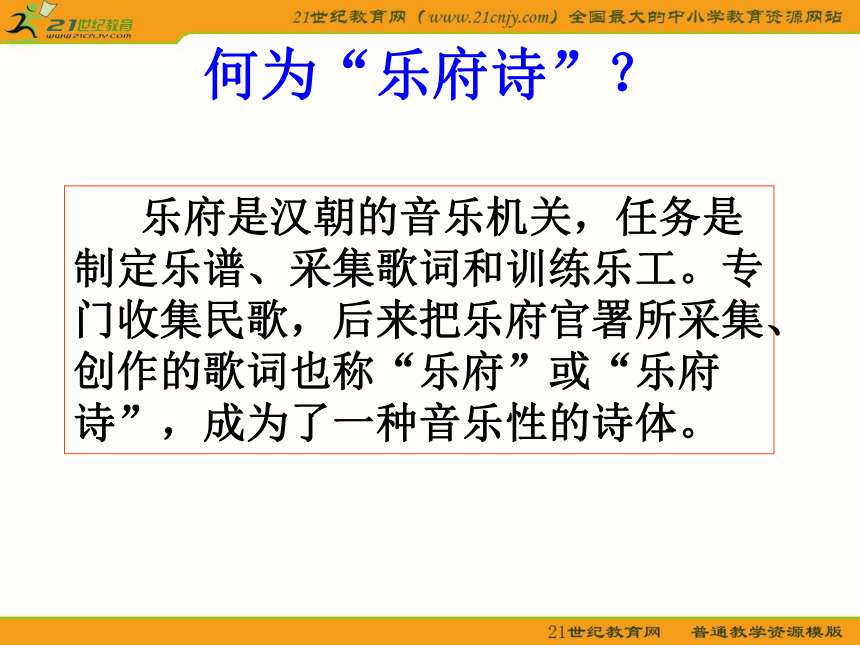 21世纪教育
www.21cnjy.com

21世纪教育网（www.21cnjy.com）全国最大的中小学教育资源网站

何为“乐府诗”？

乐府是汉朝的音乐机关，任务是制定乐谱、采集歌词和训练乐工。专门收集民歌，后来把乐府官署所采集、创作的歌词也称“乐府”或“乐府诗”，成为了一种音乐性的诗体。

21世纪教育网　普通教学资源模版